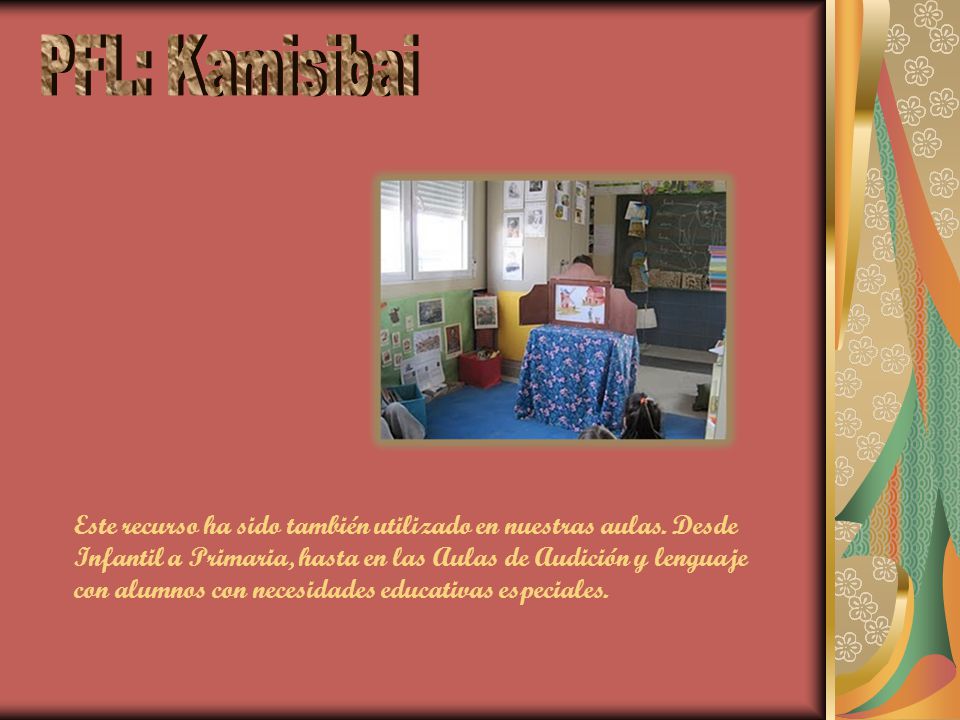 PFL: Kamisibai

Este recurso ha sido también utilizado en nuestras aulas. Desde Infantil a Primaria, hasta en las Aulas de Audición y lenguaje con alumnos con necesidades educativas especiales.